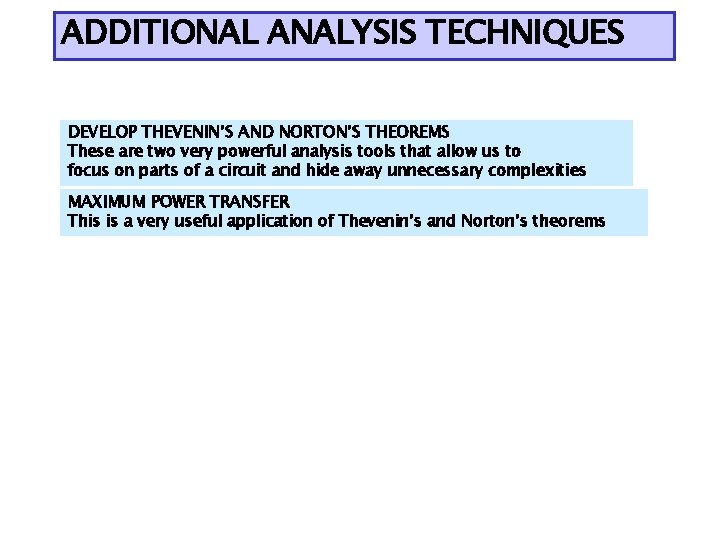 ADDITIONAL ANALYSIS TECHNIQUES

DEVELOP THEVENIN'S AND NORTON'S THEOREMS
These are two very powerful analysis tools that allow us to focus on parts of a circuit and hide away unnecessary complexities

MAXIMUM POWER TRANSFER
This is a very useful application of Thevenin's and Norton's theorems